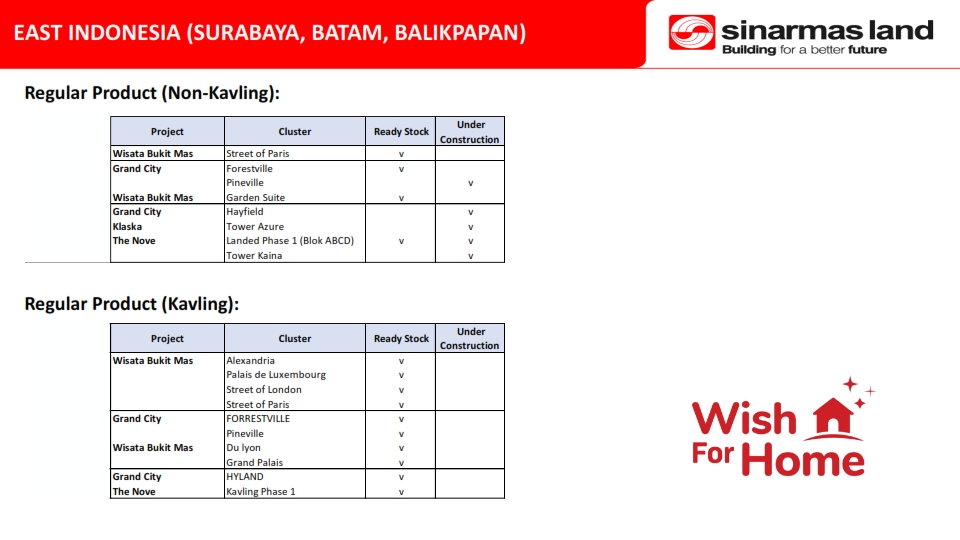 EAST INDONESIA (SURABAYA, BATAM, BALIKPAPAN)

sinarmas land
Building for a better future

Regular Product (Non-Kavling):

| Project | Cluster | Ready Stock | Under Construction |
|---|---|---|---|
| Wisata Bukit Mas | Street of Paris | v | |
| Grand City | Forestville | v | |
| | Pineville | | v |
| Wisata Bukit Mas | Garden Suite | v | |
| Grand City | Hayfield | | v |
| Klaska | Tower Azure | | v |
| The Nove | Landed Phase 1 (Blok ABCD) | v | v |
| | Tower Kaina | | v |

Regular Product (Kavling):

| Project | Cluster | Ready Stock | Under Construction |
|---|---|---|---|
| Wisata Bukit Mas | Alexandria | v | |
| | Palais de Luxembourg | v | |
| | Street of London | v | |
| | Street of Paris | v | |
| Grand City | FORRESTVILLE | v | |
| | Pineville | v | |
| Wisata Bukit Mas | Du lyon | v | |
| | Grand Palais | v | |
| Grand City | HYLAND | v | |
| The Nove | Kavling Phase 1 | v | |

Wish For Home